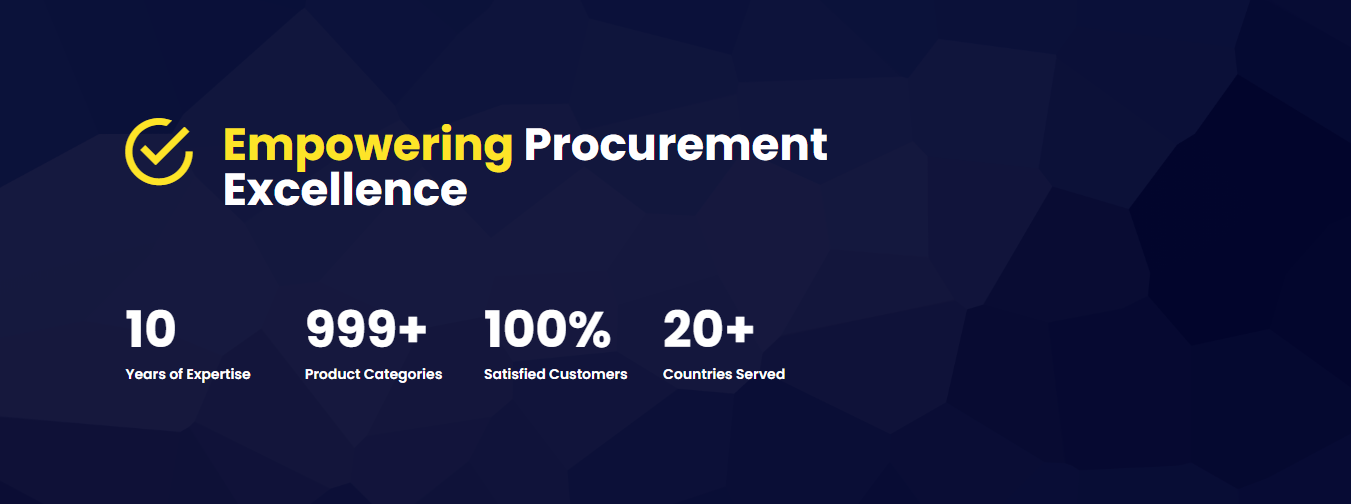 Empowering Procurement Excellence

10
Years of Expertise

999+
Product Categories

100%
Satisfied Customers

20+
Countries Served